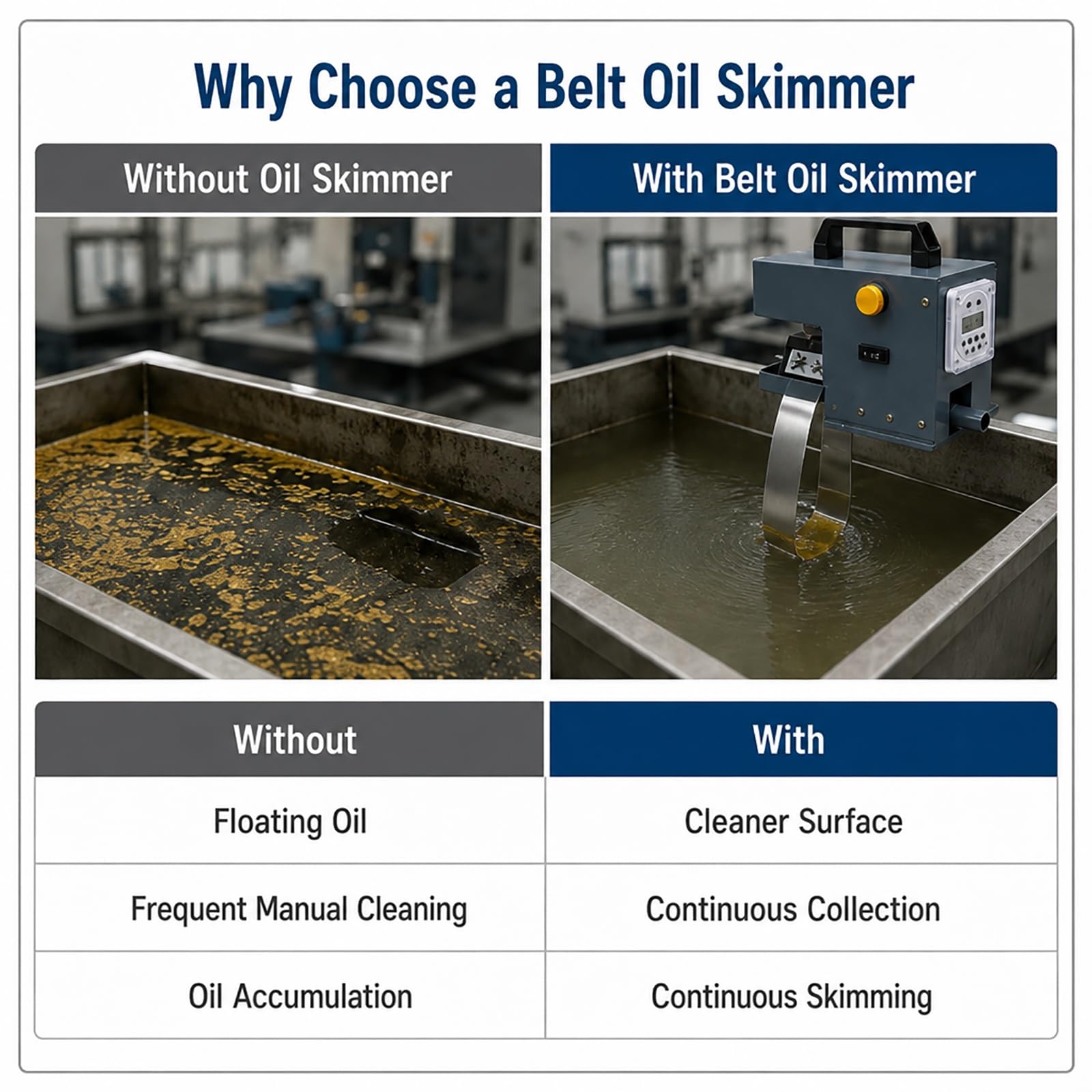 Why Choose a Belt Oil Skimmer

Without Oil Skimmer

With Belt Oil Skimmer

| Without | With |
|---|---|
| Floating Oil | Cleaner Surface |
| Frequent Manual Cleaning | Continuous Collection |
| Oil Accumulation | Continuous Skimming |